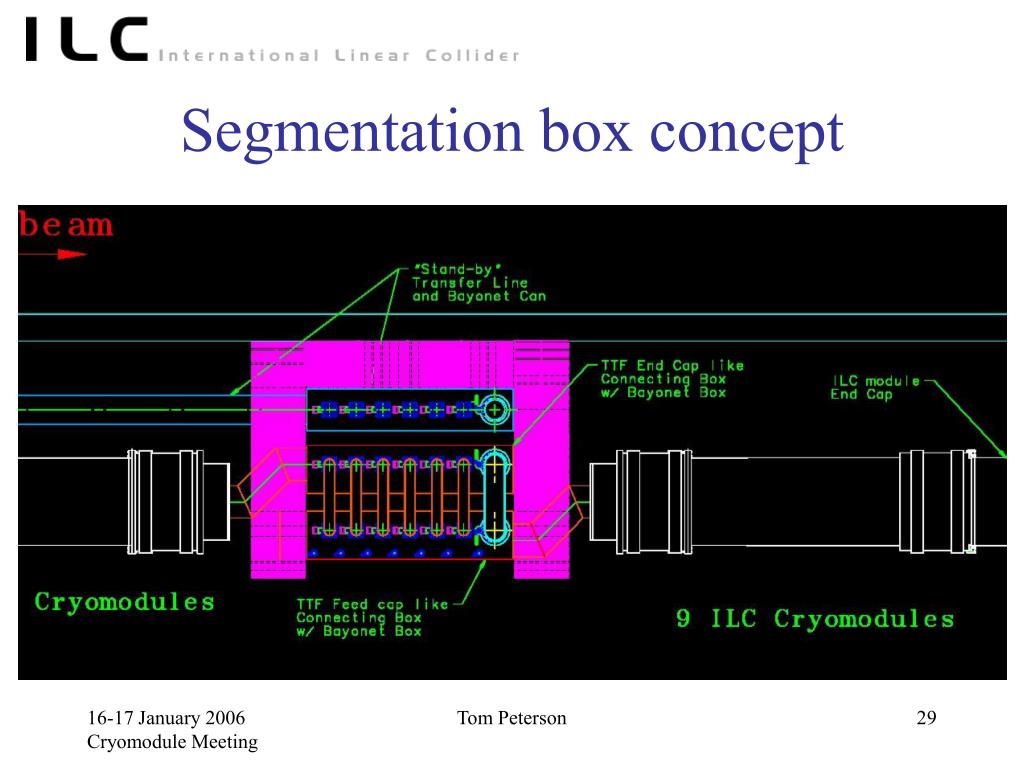 ILC International Linear Collider

Segmentation box concept

beam

"Stand-by" Transfer Line and Bayonet Can

TTF End Cap like Connecting Box w/ Bayonet Box

ILC module End Cap

Cryomodules

TTF Feed cap like Connecting Box w/ Bayonet Box

9 ILC Cryomodules

16-17 January 2006
Cryomodule Meeting

Tom Peterson

29